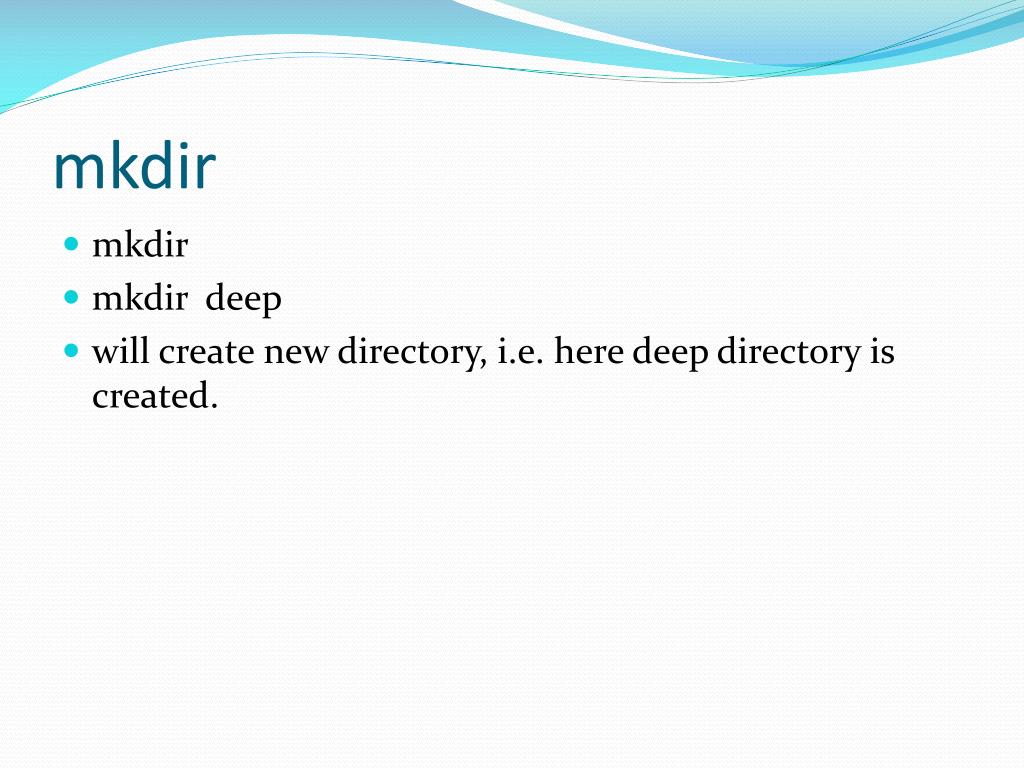 mkdir

- mkdir
- mkdir  deep
- will create new directory, i.e. here deep directory is created.